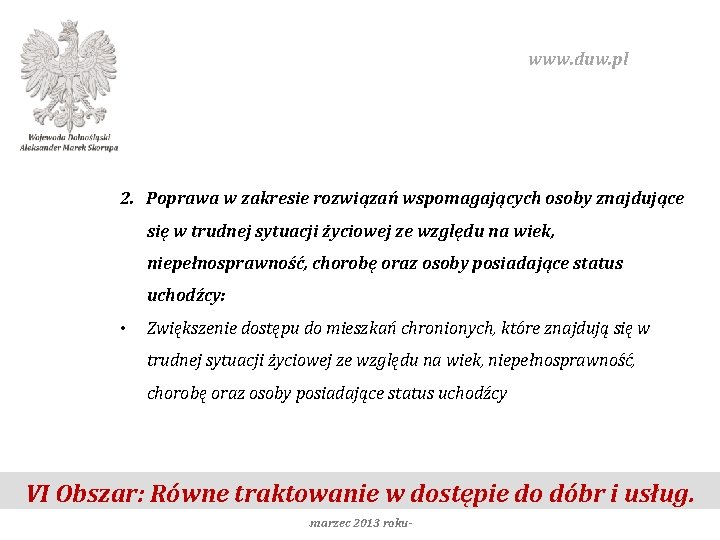 Wojewoda Dolnośląski
Aleksander Marek Skorupa

www.duw.pl

2. Poprawa w zakresie rozwiązań wspomagających osoby znajdujące się w trudnej sytuacji życiowej ze względu na wiek, niepełnosprawność, chorobę oraz osoby posiadające status uchodźcy:

• Zwiększenie dostępu do mieszkań chronionych, które znajdują się w trudnej sytuacji życiowej ze względu na wiek, niepełnosprawność, chorobę oraz osoby posiadające status uchodźcy

VI Obszar: Równe traktowanie w dostępie do dóbr i usług.

-marzec 2013 roku-